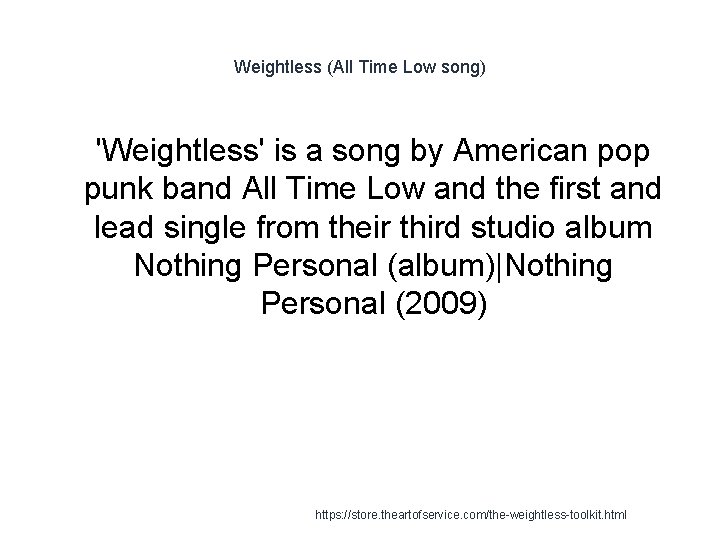 Weightless (All Time Low song)

'Weightless' is a song by American pop punk band All Time Low and the first and lead single from their third studio album Nothing Personal (album)|Nothing Personal (2009)

https://store.theartofservice.com/the-weightless-toolkit.html